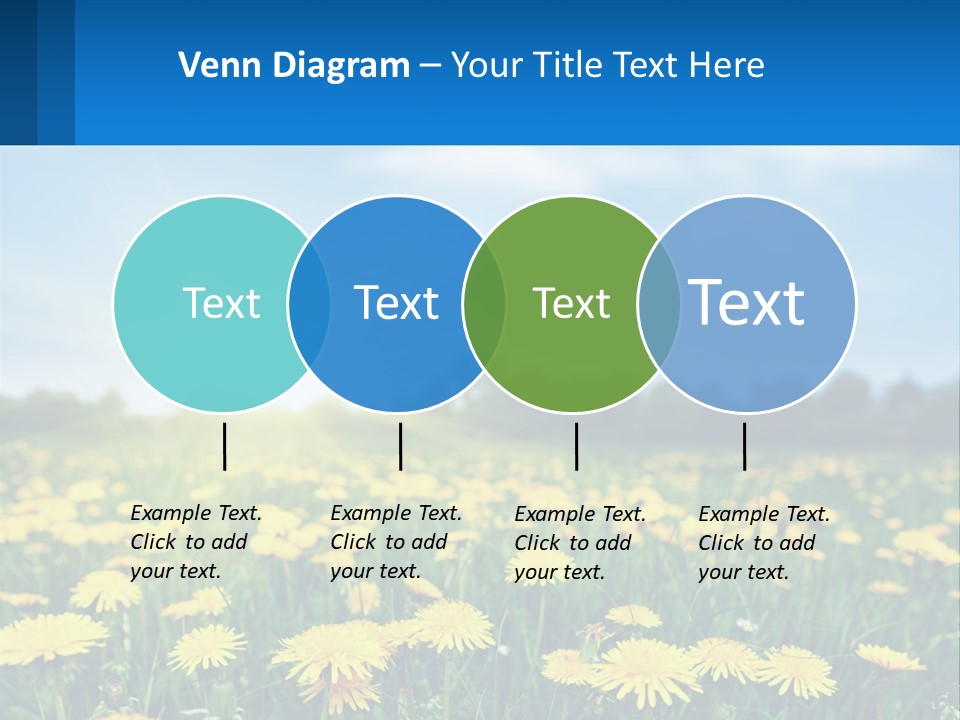 Venn Diagram – Your Title Text Here

Text

Text

Text

Text

Example Text. Click to add your text.

Example Text. Click to add your text.

Example Text. Click to add your text.

Example Text. Click to add your text.